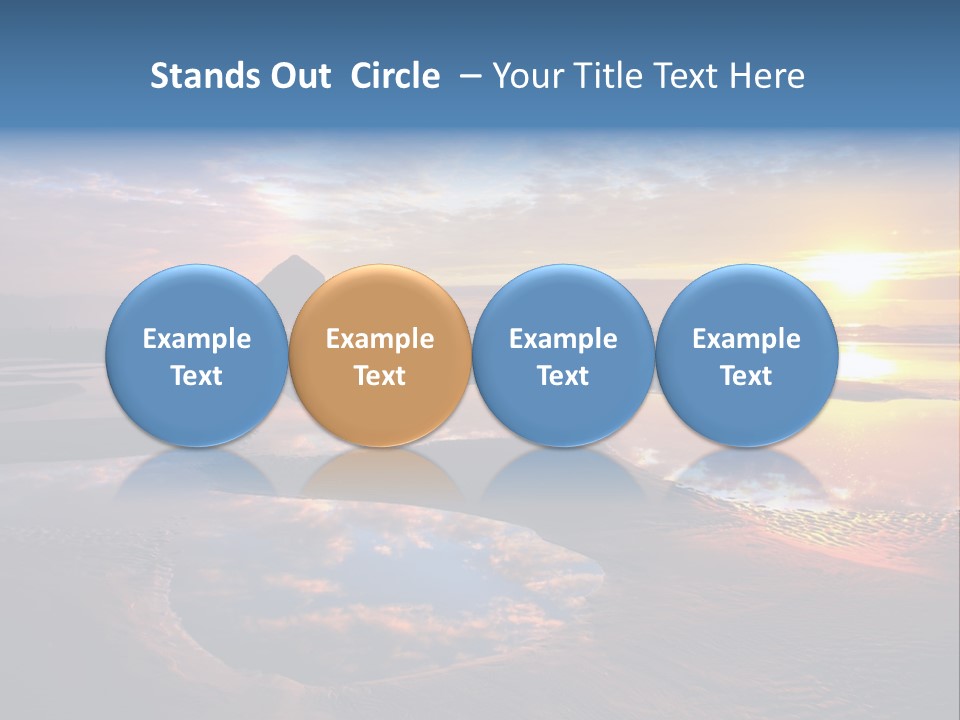 Stands Out Circle – Your Title Text Here

Example Text

Example Text

Example Text

Example Text